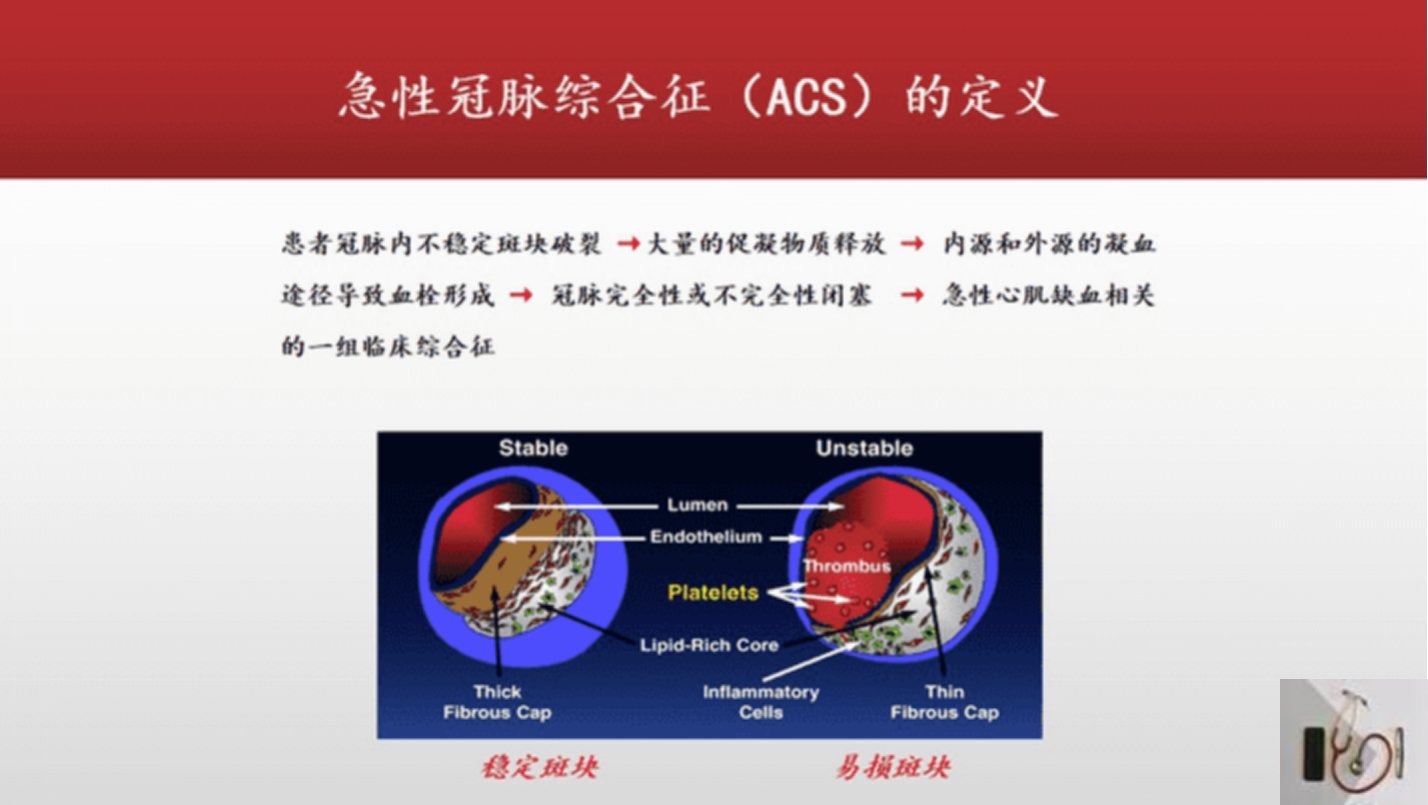 急性冠脉综合征（ACS）的定义

患者冠脉内不稳定斑块破裂 → 大量的促凝物质释放 → 内源和外源的凝血途径导致血栓形成 → 冠脉完全性或不完全性闭塞 → 急性心肌缺血相关的一组临床综合征

Stable

Unstable

Lumen

Endothelium

Thrombus

Platelets

Lipid-Rich Core

Thick Fibrous Cap

Inflammatory Cells

Thin Fibrous Cap

稳定斑块

易损斑块